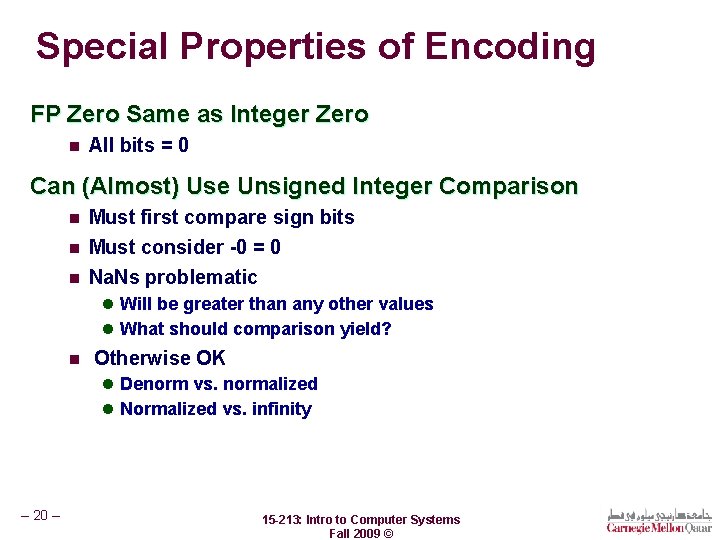 Special Properties of Encoding

FP Zero Same as Integer Zero

- All bits = 0

Can (Almost) Use Unsigned Integer Comparison

- Must first compare sign bits
- Must consider -0 = 0
- NaNs problematic
  - Will be greater than any other values
  - What should comparison yield?
- Otherwise OK
  - Denorm vs. normalized
  - Normalized vs. infinity

– 20 –

15-213: Intro to Computer Systems
Fall 2009 ©

جامعة كارنيجي ميلون في قطر
Carnegie Mellon Qatar